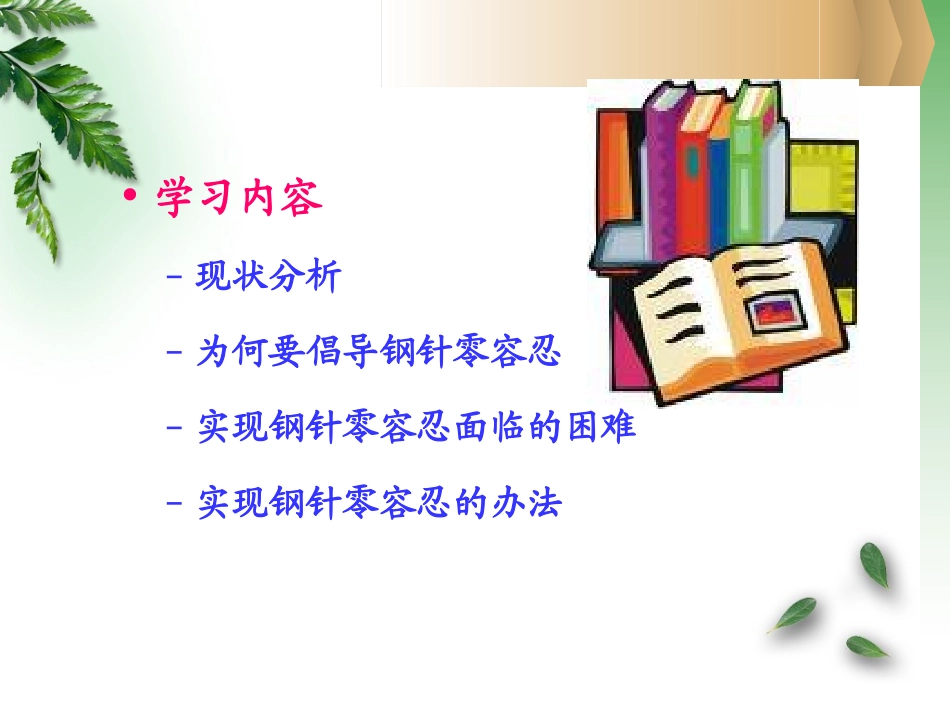 • 学习内容

– 现状分析

– 为何要倡导钢针零容忍

– 实现钢针零容忍面临的困难

– 实现钢针零容忍的办法